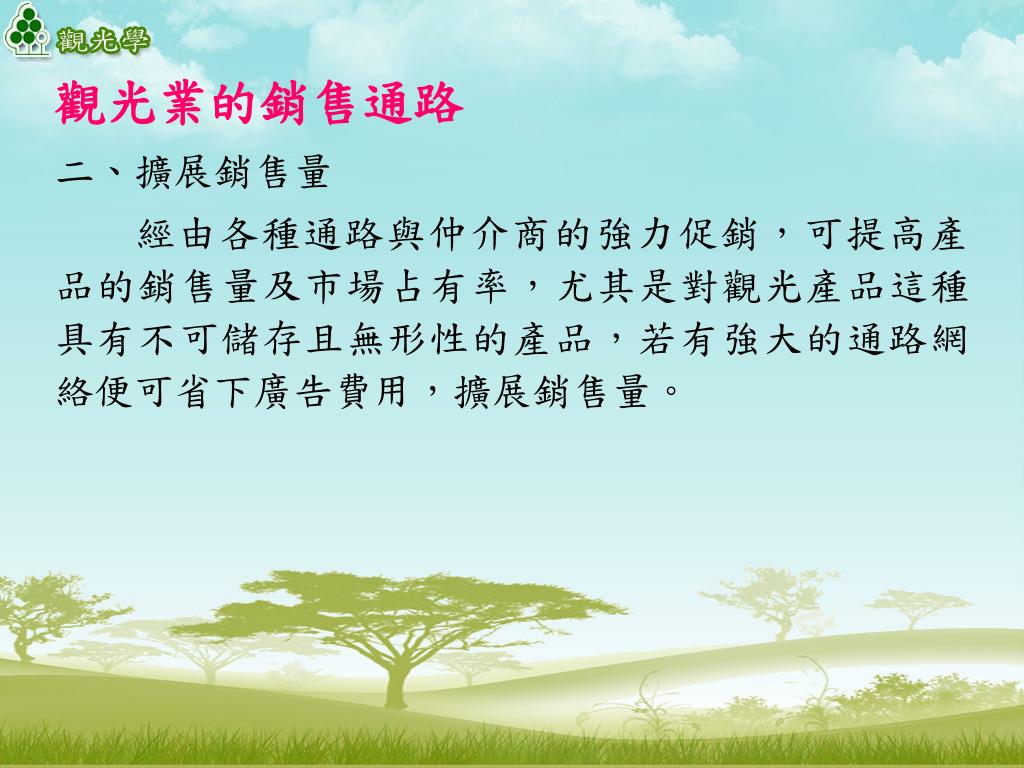 觀光學

觀光業的銷售通路

二、擴展銷售量

經由各種通路與仲介商的強力促銷，可提高產品的銷售量及市場占有率，尤其是對觀光產品這種具有不可儲存且無形性的產品，若有強大的通路網絡便可省下廣告費用，擴展銷售量。